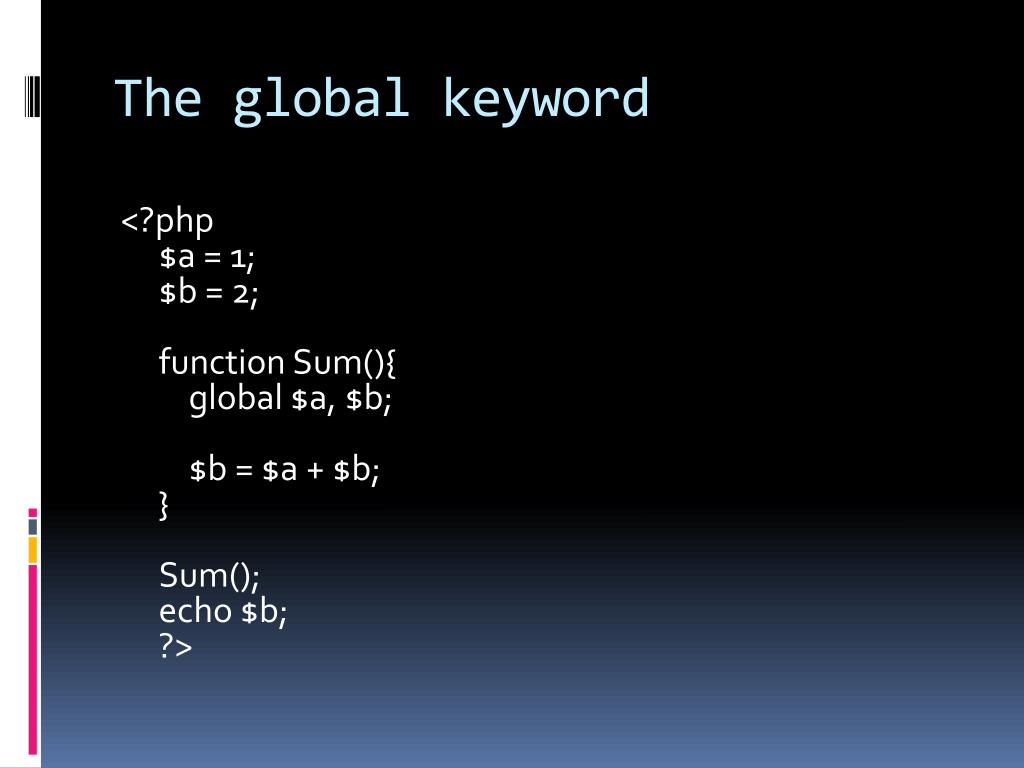 The global keyword

<?php
$a = 1;
$b = 2;

function Sum(){
global $a, $b;

$b = $a + $b;
}

Sum();
echo $b;
?>